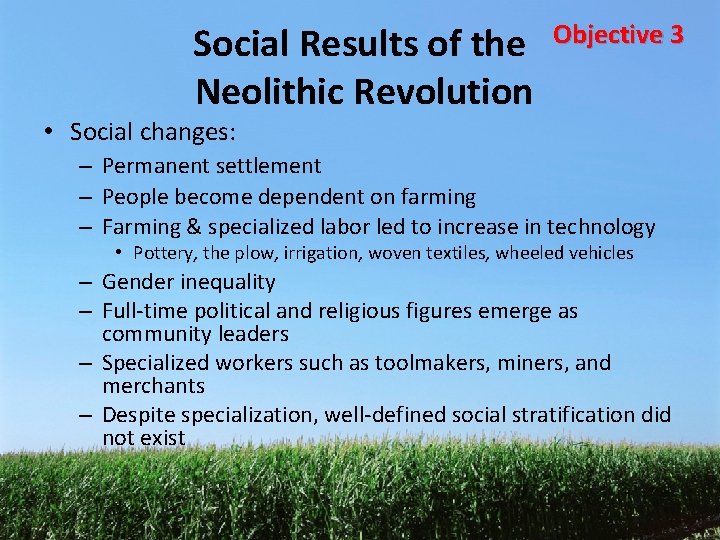 Social Results of the Neolithic Revolution

Objective 3

• Social changes:
– Permanent settlement
– People become dependent on farming
– Farming & specialized labor led to increase in technology
• Pottery, the plow, irrigation, woven textiles, wheeled vehicles
– Gender inequality
– Full-time political and religious figures emerge as community leaders
– Specialized workers such as toolmakers, miners, and merchants
– Despite specialization, well-defined social stratification did not exist